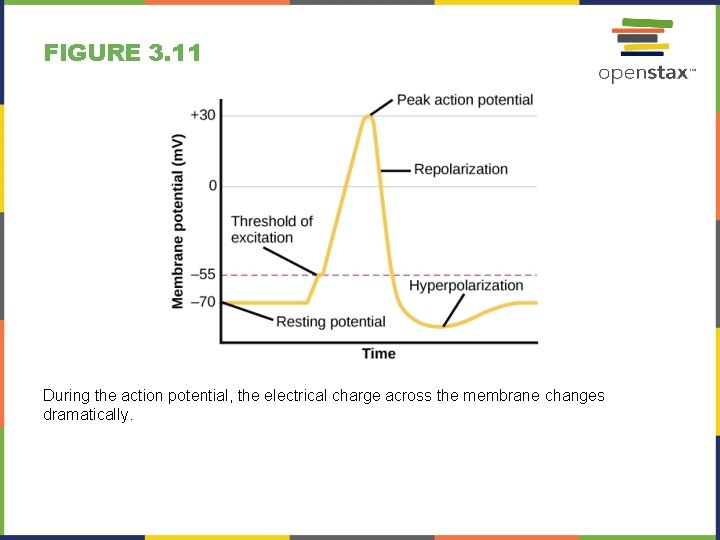 FIGURE 3.11

openstax™

Membrane potential (mV)

+30

0

–55

–70

Peak action potential

Repolarization

Threshold of excitation

Hyperpolarization

Resting potential

Time

During the action potential, the electrical charge across the membrane changes dramatically.